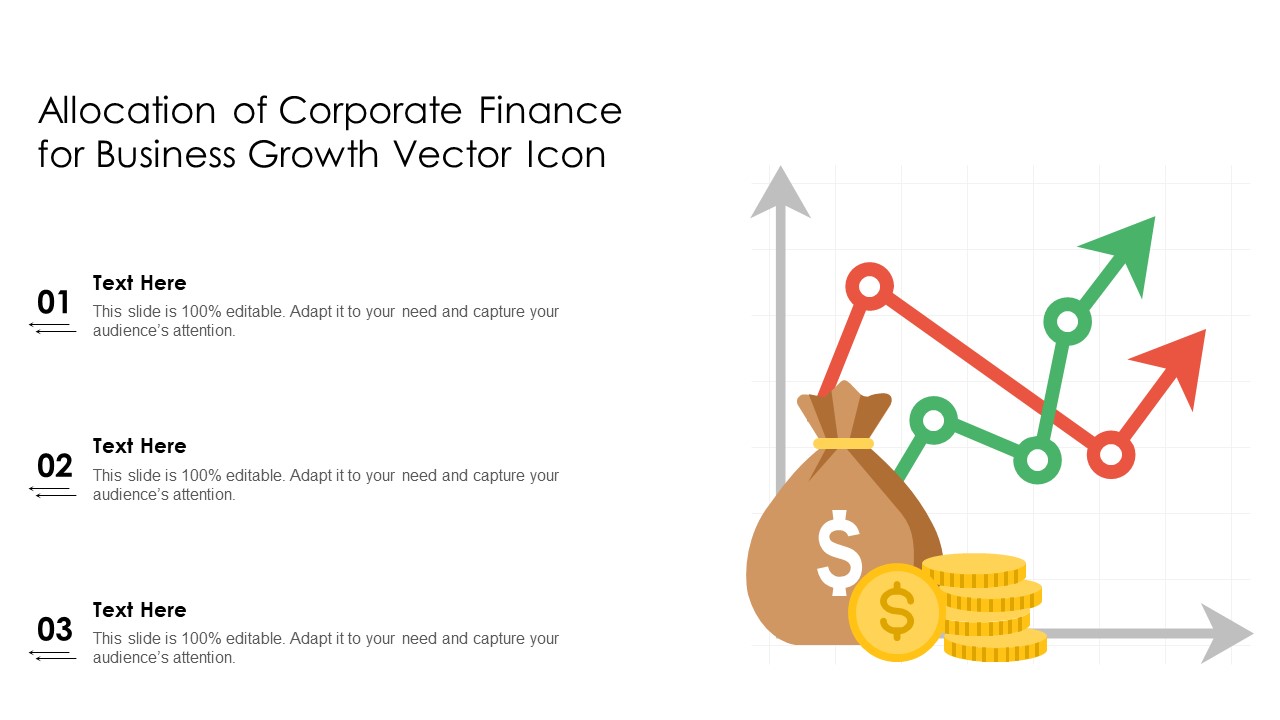 Allocation of Corporate Finance for Business Growth Vector Icon

01
Text Here
This slide is 100% editable. Adapt it to your need and capture your audience's attention.

02
Text Here
This slide is 100% editable. Adapt it to your need and capture your audience's attention.

03
Text Here
This slide is 100% editable. Adapt it to your need and capture your audience's attention.

$

$